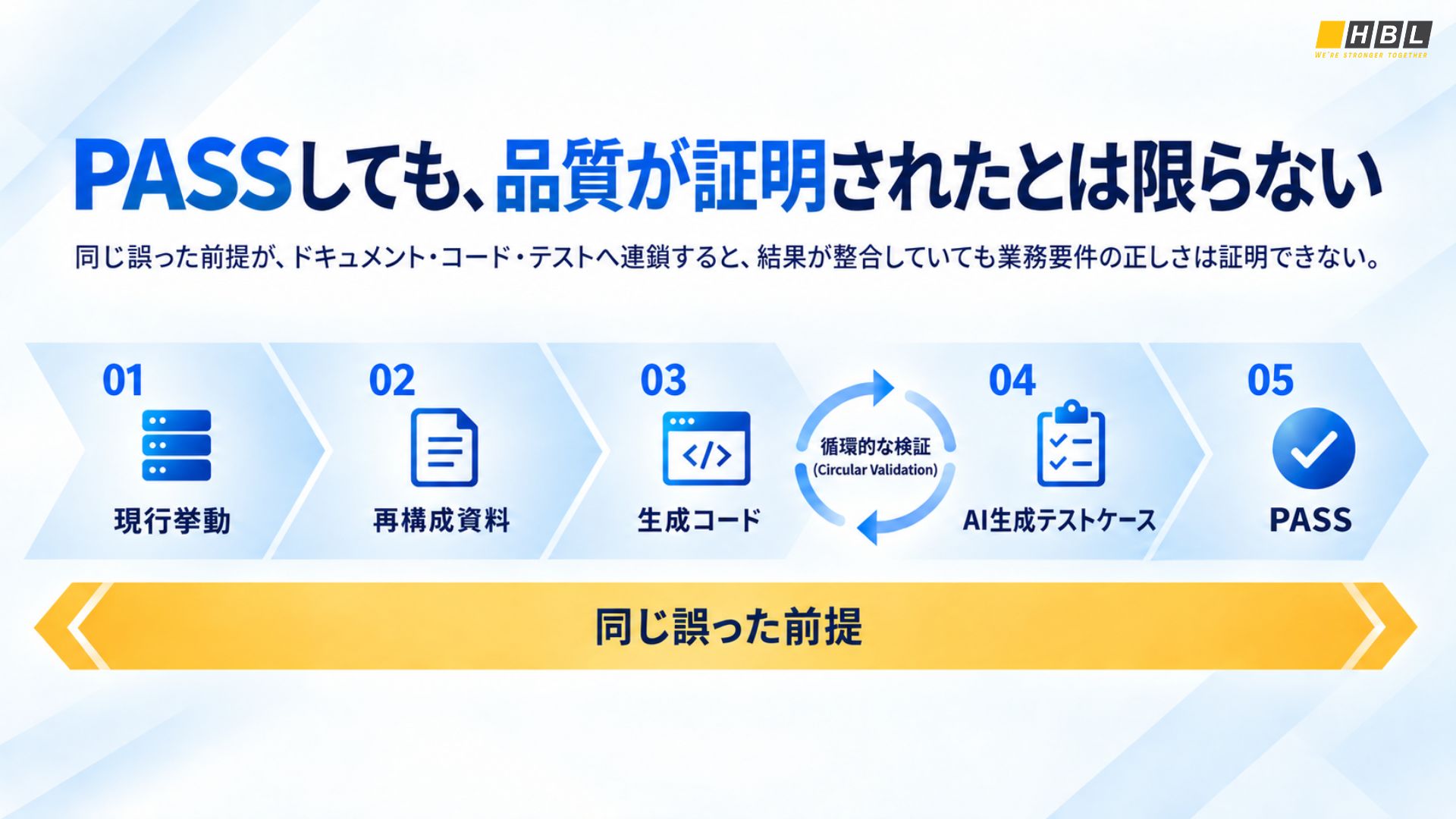 HBL
WE'RE STRONGER TOGETHER

PASSしても、品質が証明されたとは限らない

同じ誤った前提が、ドキュメント・コード・テストへ連鎖すると、結果が整合していても業務要件の正しさは証明できない。

01
現行挙動

02
再構成資料

03
生成コード

循環的な検証
(Circular Validation)

04
AI生成テストケース

05
PASS

同じ誤った前提